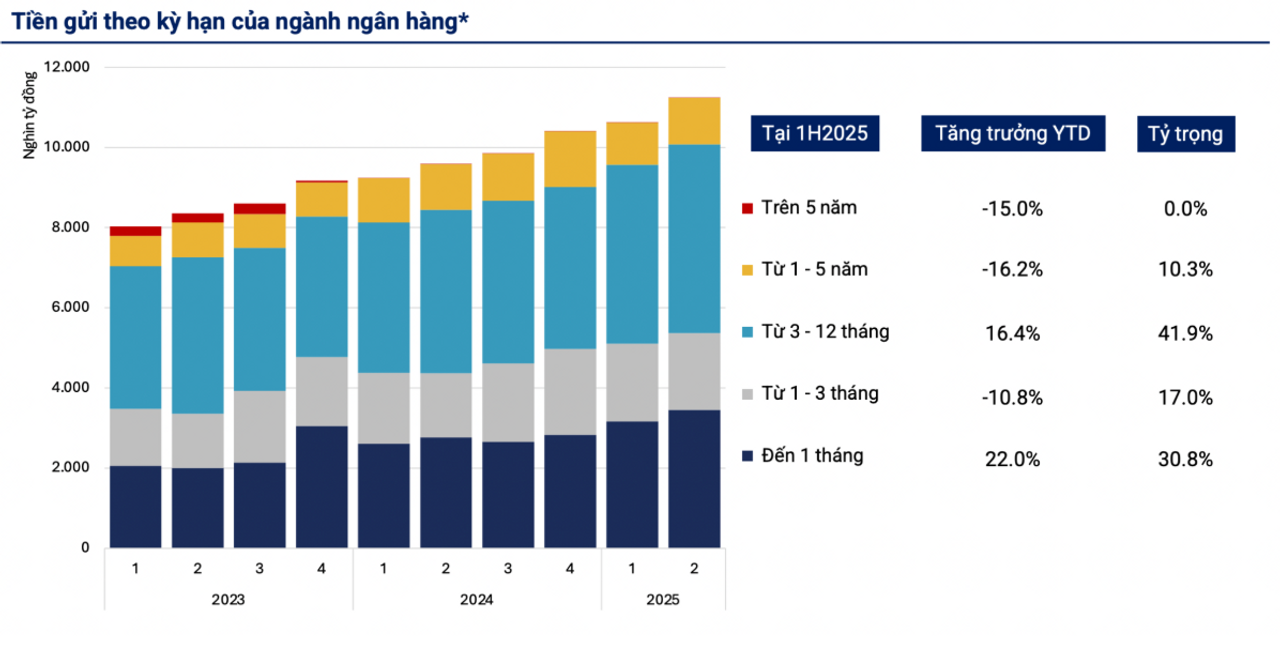 Tiền gửi theo kỳ hạn của ngành ngân hàng*

Nghìn tỷ đồng

12.000
10.000
8.000
6.000
4.000
2.000
0

1 2 3 4 1 2 3 4 1 2
2023 2024 2025

| Tại 1H2025 | Tăng trưởng YTD | Tỷ trọng |
|---|---|---|
| Trên 5 năm | -15.0% | 0.0% |
| Từ 1 - 5 năm | -16.2% | 10.3% |
| Từ 3 - 12 tháng | 16.4% | 41.9% |
| Từ 1 - 3 tháng | -10.8% | 17.0% |
| Đến 1 tháng | 22.0% | 30.8% |